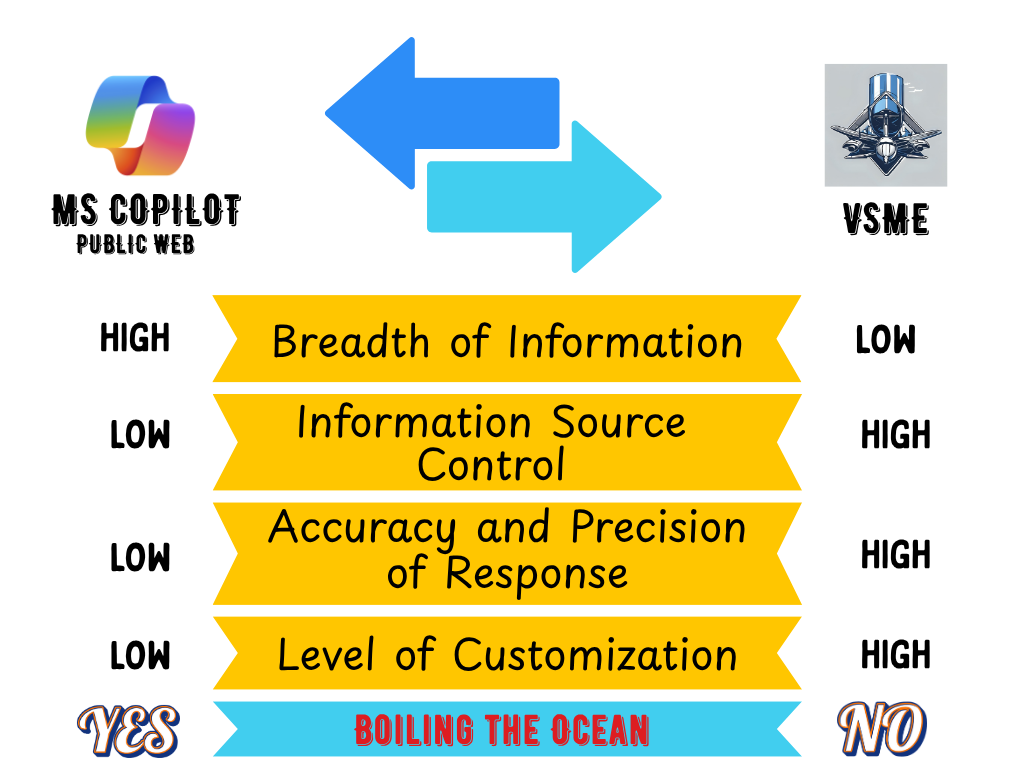 MS COPILOT
PUBLIC WEB

VSME

HIGH Breadth of Information LOW

LOW Information Source Control HIGH

LOW Accuracy and Precision of Response HIGH

LOW Level of Customization HIGH

YES BOILING THE OCEAN NO